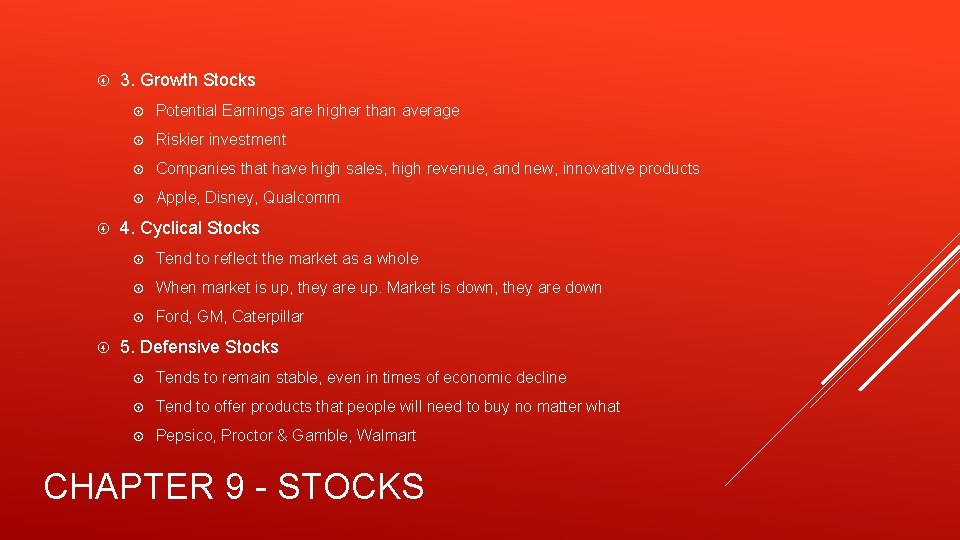 3. Growth Stocks

Potential Earnings are higher than average

Riskier investment

Companies that have high sales, high revenue, and new, innovative products

Apple, Disney, Qualcomm

4. Cyclical Stocks

Tend to reflect the market as a whole

When market is up, they are up. Market is down, they are down

Ford, GM, Caterpillar

5. Defensive Stocks

Tends to remain stable, even in times of economic decline

Tend to offer products that people will need to buy no matter what

Pepsico, Proctor & Gamble, Walmart

CHAPTER 9 - STOCKS